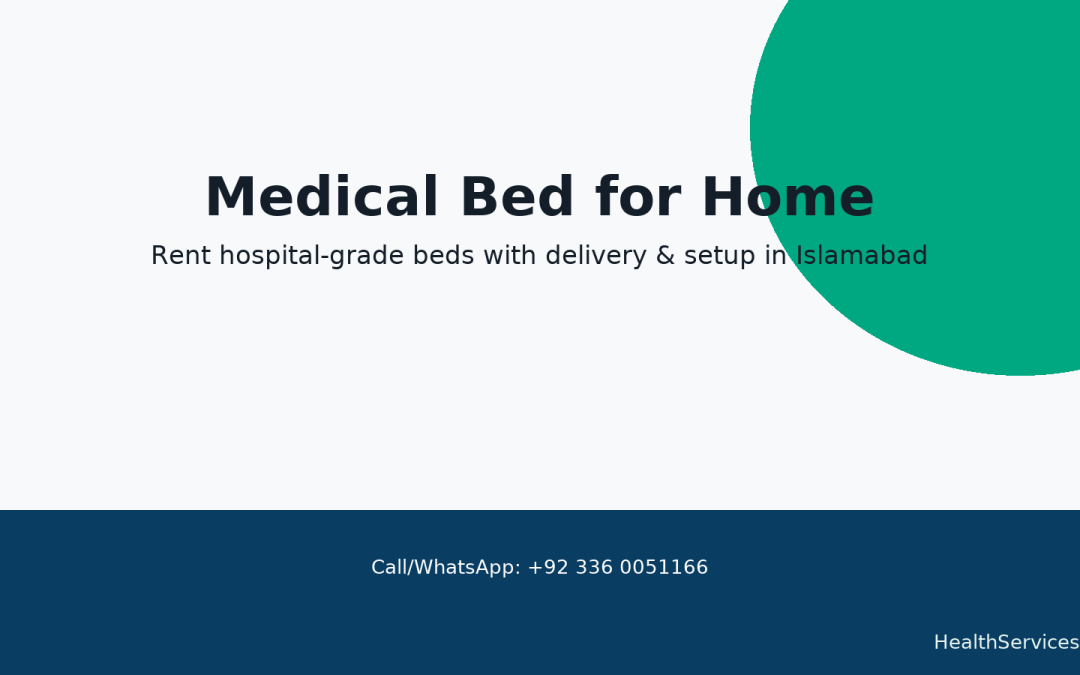 Medical Bed for Home

Rent hospital-grade beds with delivery & setup in Islamabad

Call/WhatsApp: +92 336 0051166

HealthServices